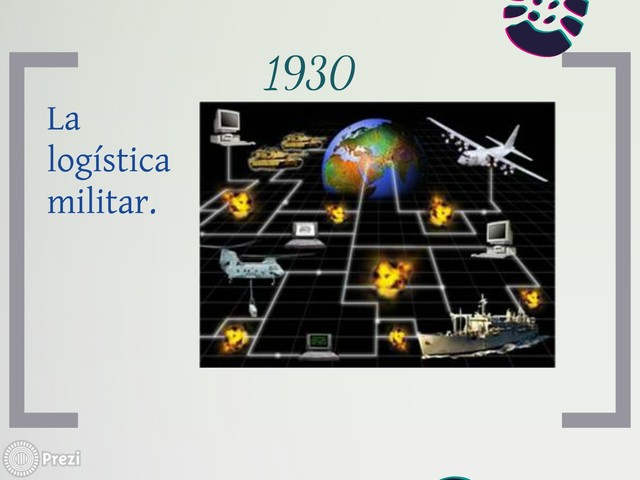 1930

La logística militar.

Prezi